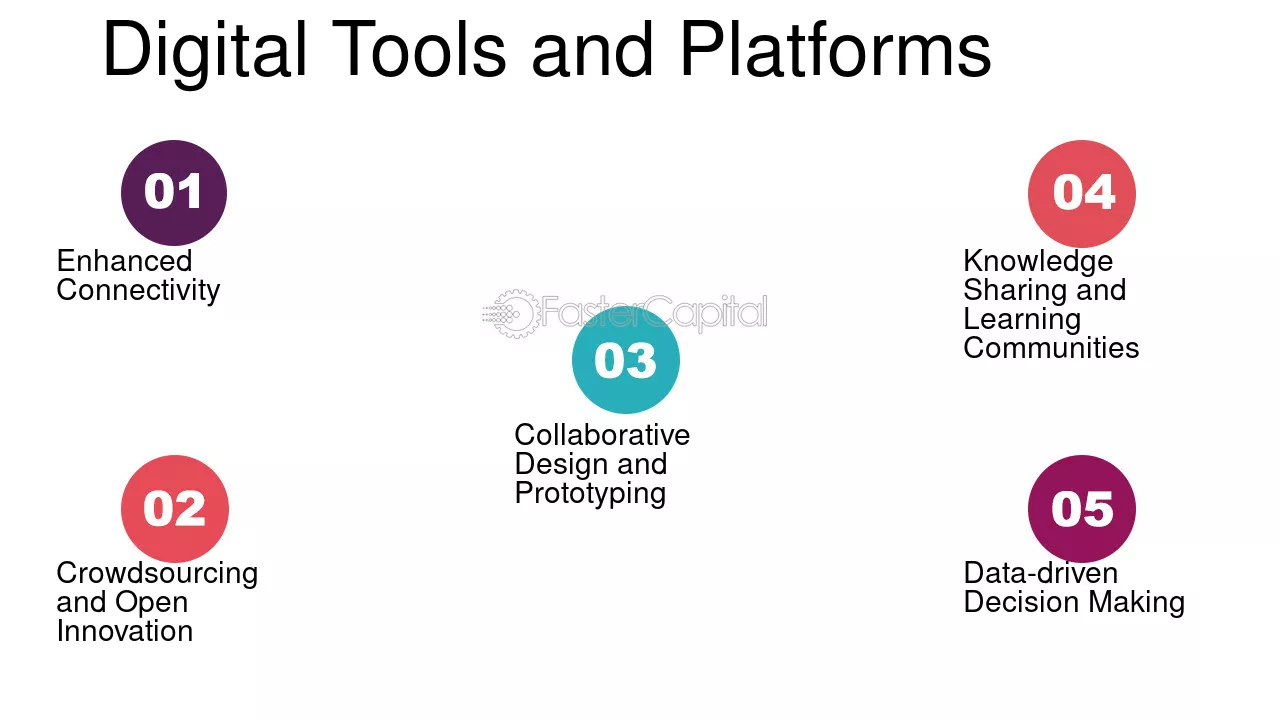 Digital Tools and Platforms

01
Enhanced Connectivity

02
Crowdsourcing and Open Innovation

03
Collaborative Design and Prototyping

04
Knowledge Sharing and Learning Communities

05
Data-driven Decision Making

FasterCapital